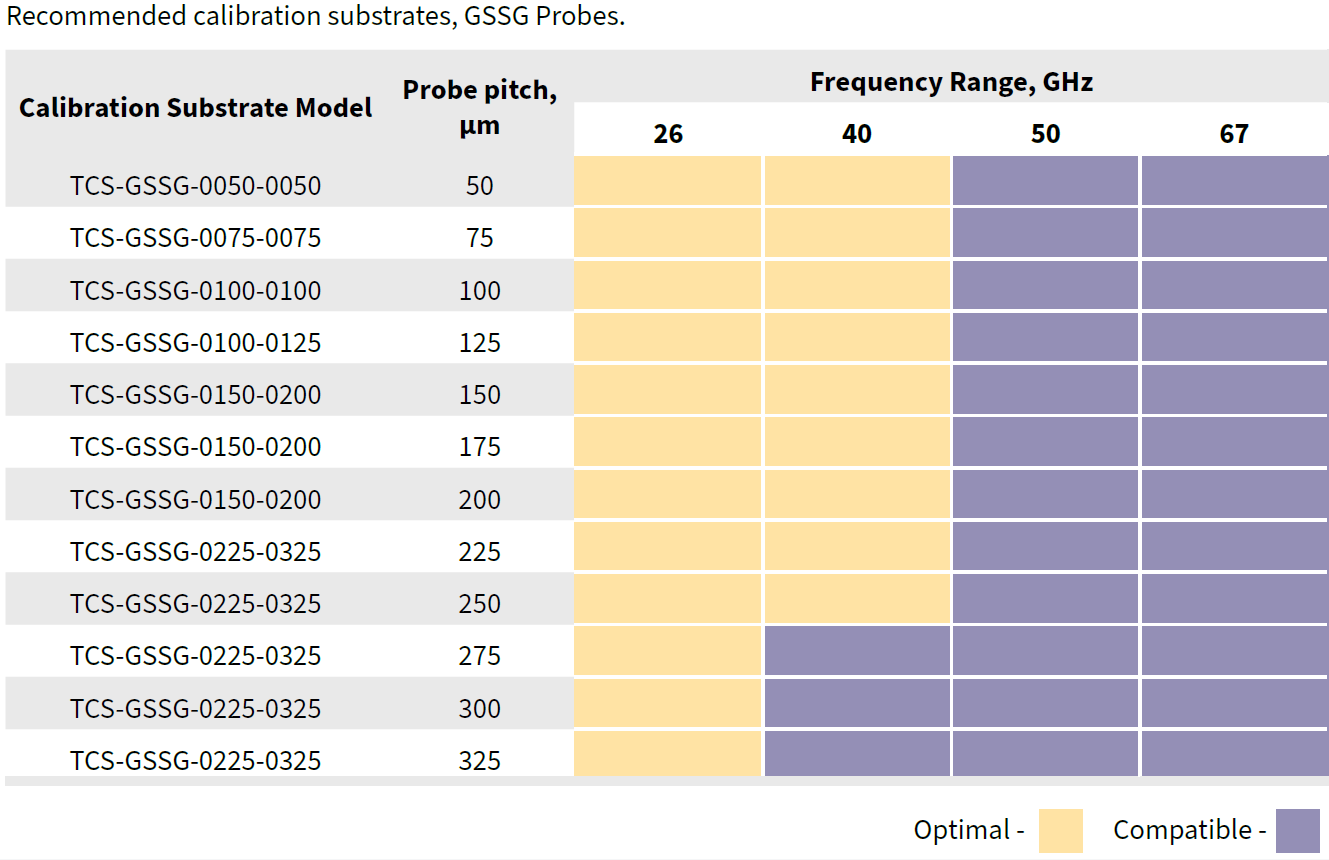 Recommended calibration substrates, GSSG Probes.

| Calibration Substrate Model | Probe pitch, µm | Frequency Range, GHz 26 | 40 | 50 | 67 |
|---|---|---|---|---|---|
| TCS-GSSG-0050-0050 | 50 | | | | |
| TCS-GSSG-0075-0075 | 75 | | | | |
| TCS-GSSG-0100-0100 | 100 | | | | |
| TCS-GSSG-0100-0125 | 125 | | | | |
| TCS-GSSG-0150-0200 | 150 | | | | |
| TCS-GSSG-0150-0200 | 175 | | | | |
| TCS-GSSG-0150-0200 | 200 | | | | |
| TCS-GSSG-0225-0325 | 225 | | | | |
| TCS-GSSG-0225-0325 | 250 | | | | |
| TCS-GSSG-0225-0325 | 275 | | | | |
| TCS-GSSG-0225-0325 | 300 | | | | |
| TCS-GSSG-0225-0325 | 325 | | | | |

Optimal - Compatible -